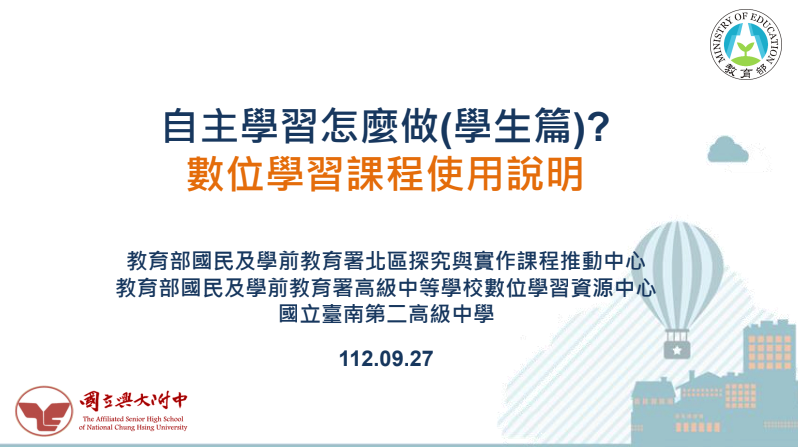 MINISTRY OF EDUCATION
教育部

自主學習怎麼做(學生篇)?
數位學習課程使用說明

教育部國民及學前教育署北區探究與實作課程推動中心
教育部國民及學前教育署高級中等學校數位學習資源中心
國立臺南第二高級中學

112.09.27

國立興大附中
The Affiliated Senior High School of National Chung Hsing University